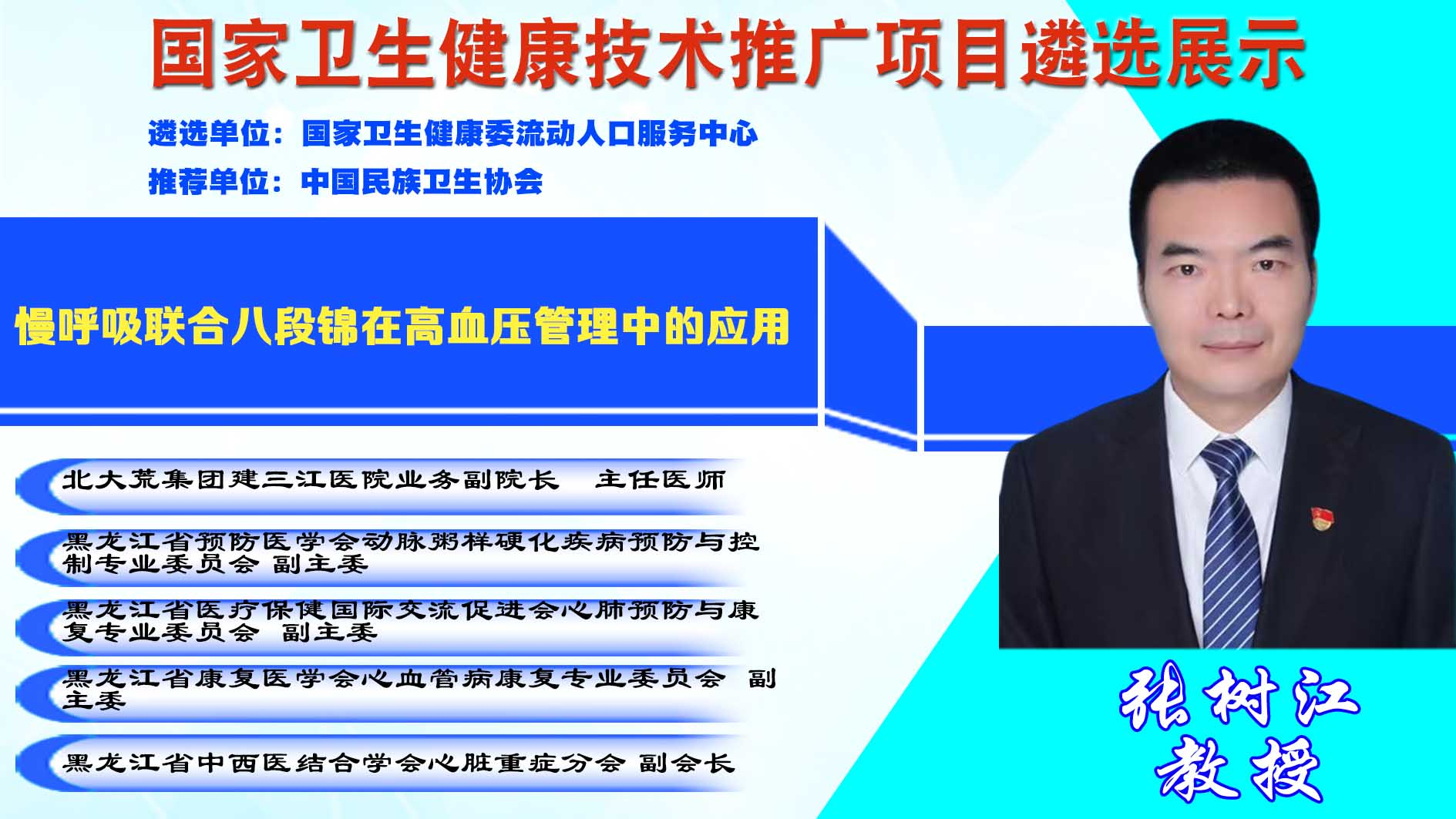 国家卫生健康技术推广项目遴选展示

遴选单位：国家卫生健康委流动人口服务中心

推荐单位：中国民族卫生协会

慢呼吸联合八段锦在高血压管理中的应用

北大荒集团建三江医院业务副院长　主任医师

黑龙江省预防医学会动脉粥样硬化疾病预防与控制专业委员会 副主委

黑龙江省医疗保健国际交流促进会心肺预防与康复专业委员会 副主委

黑龙江省康复医学会心血管病康复专业委员会 副主委

黑龙江省中西医结合学会心脏重症分会 副会长

张树江
教授